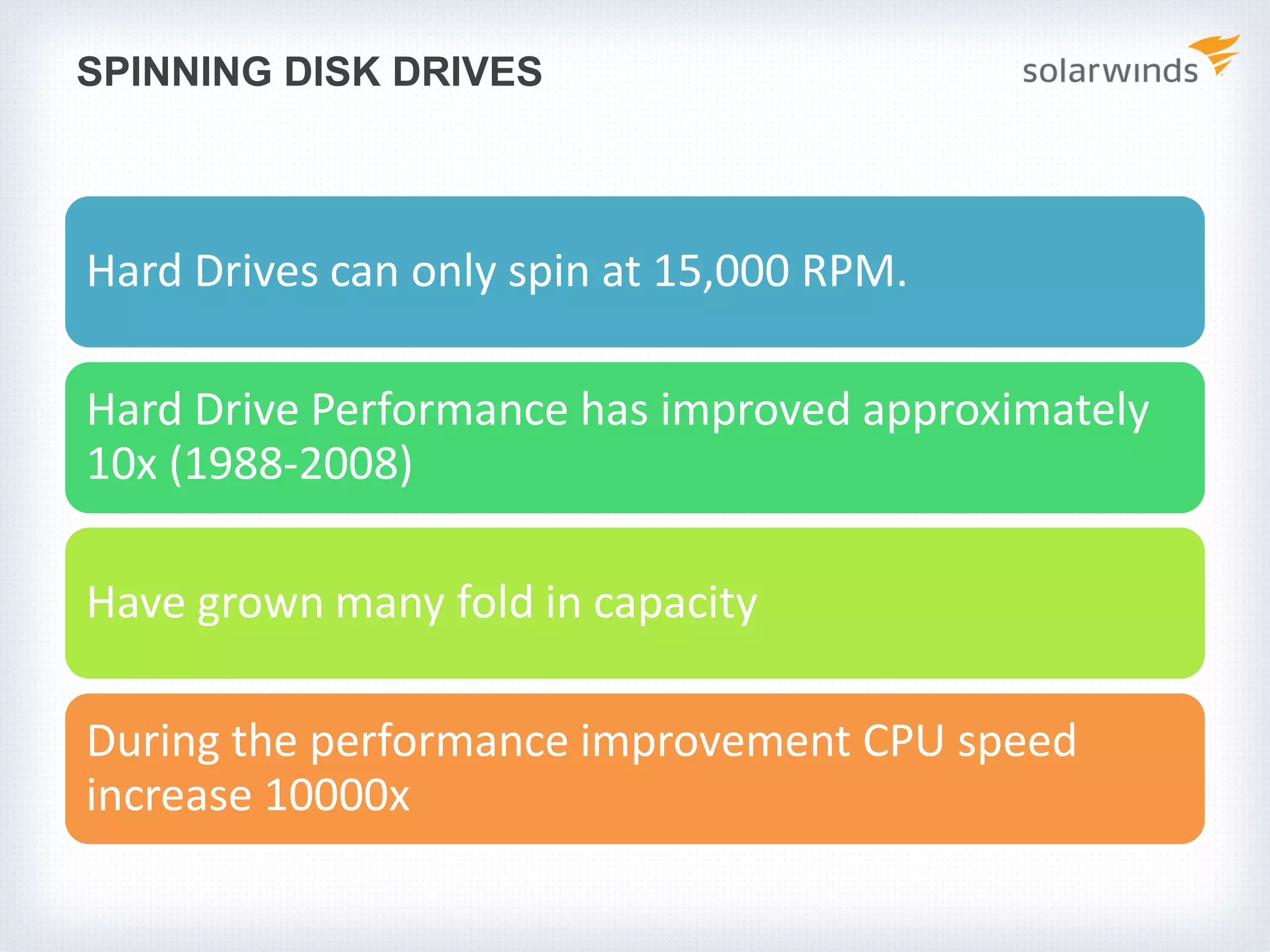 SPINNING DISK DRIVES

solarwinds

Hard Drives can only spin at 15,000 RPM.

Hard Drive Performance has improved approximately 10x (1988-2008)

Have grown many fold in capacity

During the performance improvement CPU speed increase 10000x